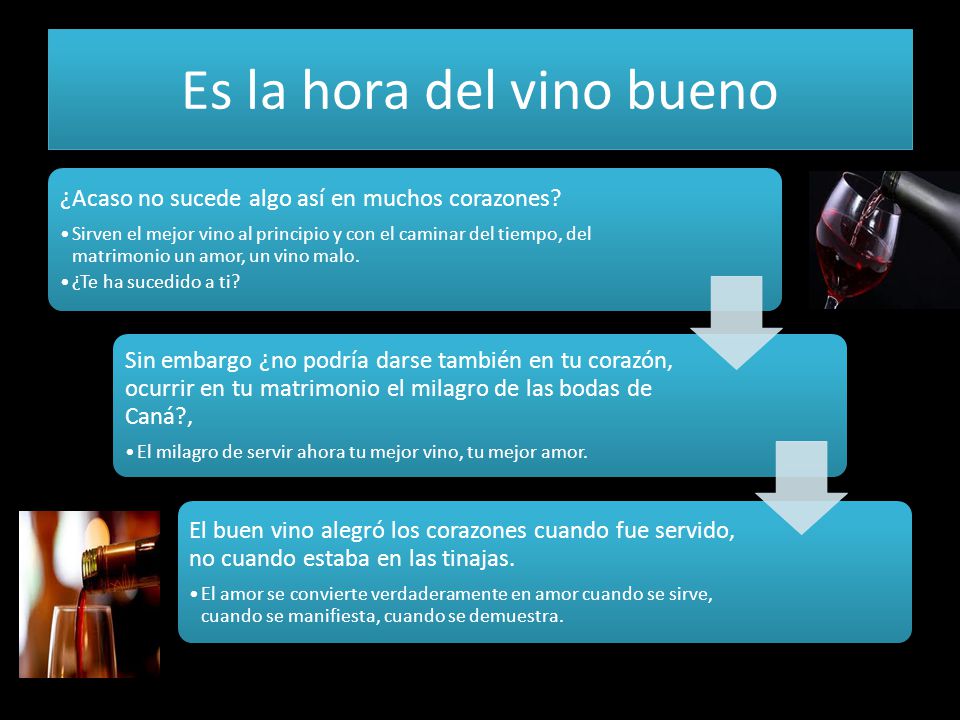 Es la hora del vino bueno

¿Acaso no sucede algo así en muchos corazones?

• Sirven el mejor vino al principio y con el caminar del tiempo, del matrimonio un amor, un vino malo.
• ¿Te ha sucedido a ti?

Sin embargo ¿no podría darse también en tu corazón, ocurrir en tu matrimonio el milagro de las bodas de Caná?,

• El milagro de servir ahora tu mejor vino, tu mejor amor.

El buen vino alegró los corazones cuando fue servido, no cuando estaba en las tinajas.

• El amor se convierte verdaderamente en amor cuando se sirve, cuando se manifiesta, cuando se demuestra.